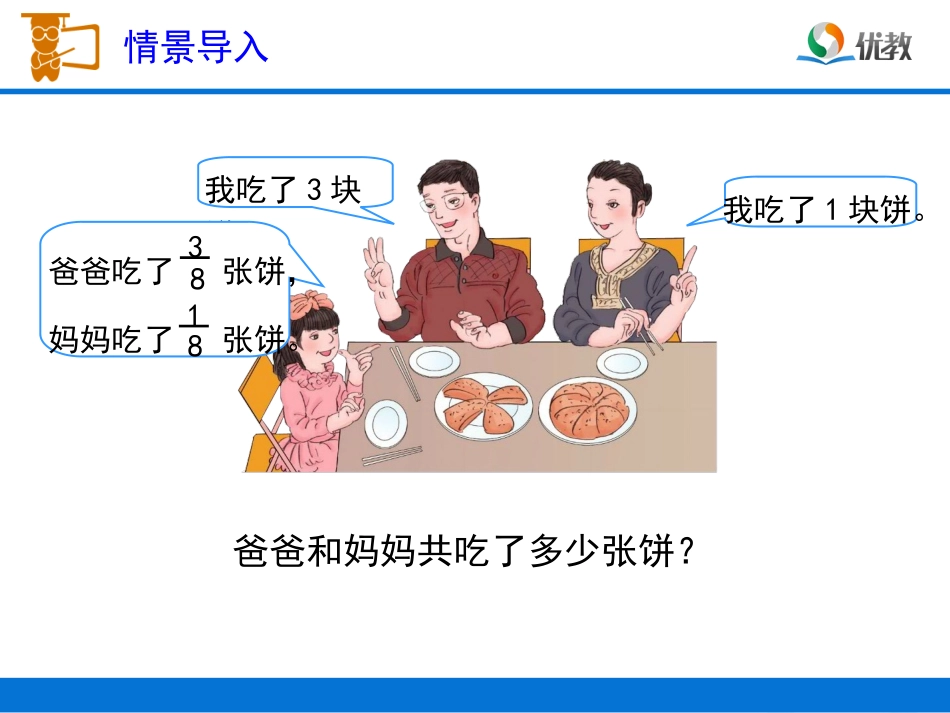 情景导入

优教

我吃了 3 块

我吃了 1 块饼。

爸爸吃了 $\frac{3}{8}$ 张饼，

妈妈吃了 $\frac{1}{8}$ 张饼。

爸爸和妈妈共吃了多少张饼？